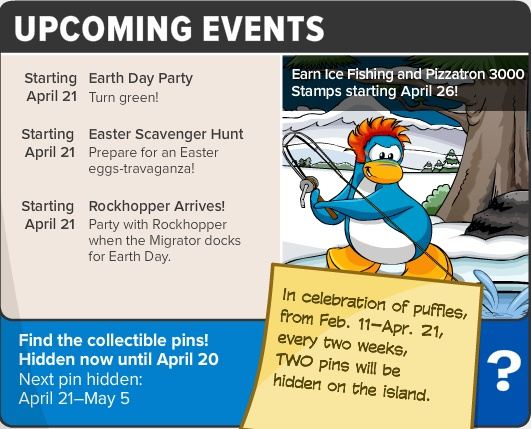 UPCOMING EVENTS

Starting April 21 Earth Day Party
Turn green!

Starting April 21 Easter Scavenger Hunt
Prepare for an Easter eggs-travaganza!

Starting April 21 Rockhopper Arrives!
Party with Rockhopper when the Migrator docks for Earth Day.

Earn Ice Fishing and Pizzatron 3000 Stamps starting April 26!

Find the collectible pins!
Hidden now until April 20
Next pin hidden:
April 21–May 5

In celebration of puffles, from Feb. 11–Apr. 21, every two weeks, TWO pins will be hidden on the island.

?